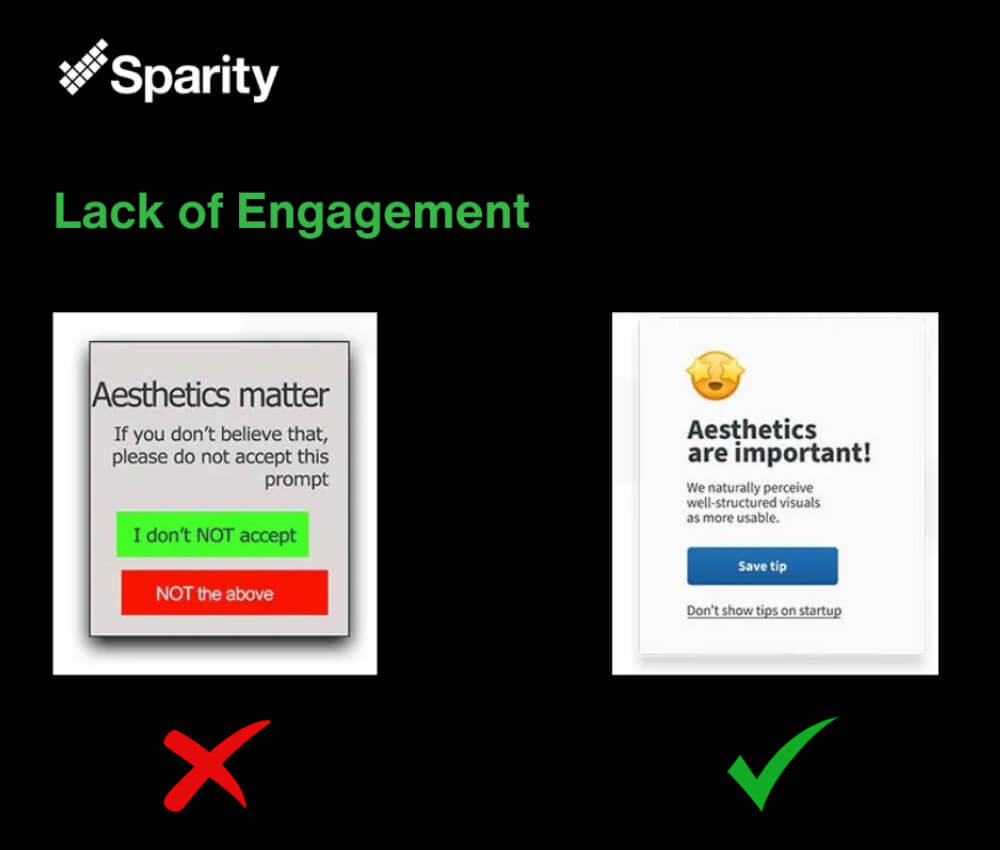 Sparity

Lack of Engagement

Aesthetics matter

If you don't believe that, please do not accept this prompt

I don't NOT accept

NOT the above

Aesthetics are important!

We naturally perceive well-structured visuals as more usable.

Save tip

Don't show tips on startup